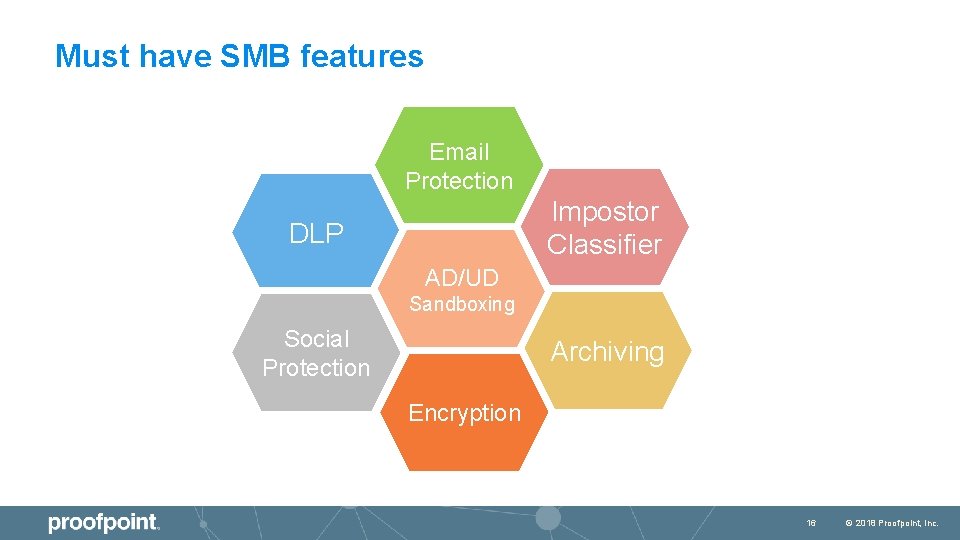 Must have SMB features

Email Protection

DLP

Impostor Classifier

AD/UD

Sandboxing

Social Protection

Archiving

Encryption

proofpoint.

16

© 2018 Proofpoint, Inc.